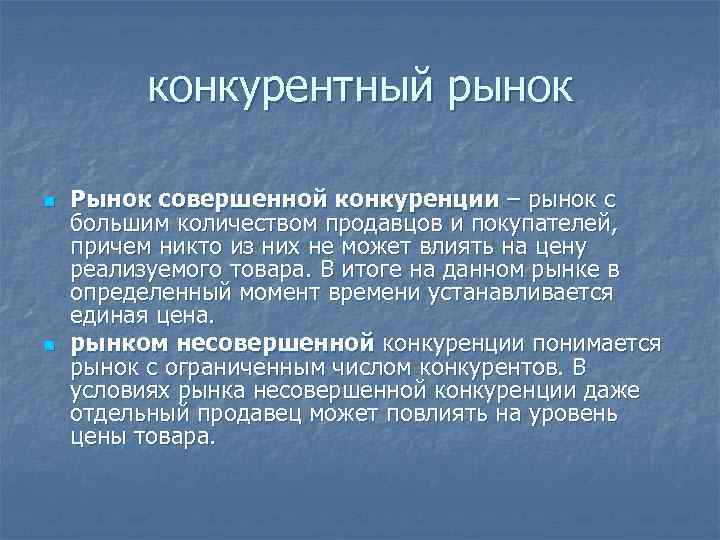 конкурентный рынок

Рынок совершенной конкуренции – рынок с большим количеством продавцов и покупателей, причем никто из них не может влиять на цену реализуемого товара. В итоге на данном рынке в определенный момент времени устанавливается единая цена.

рынком несовершенной конкуренции понимается рынок с ограниченным числом конкурентов. В условиях рынка несовершенной конкуренции даже отдельный продавец может повлиять на уровень цены товара.